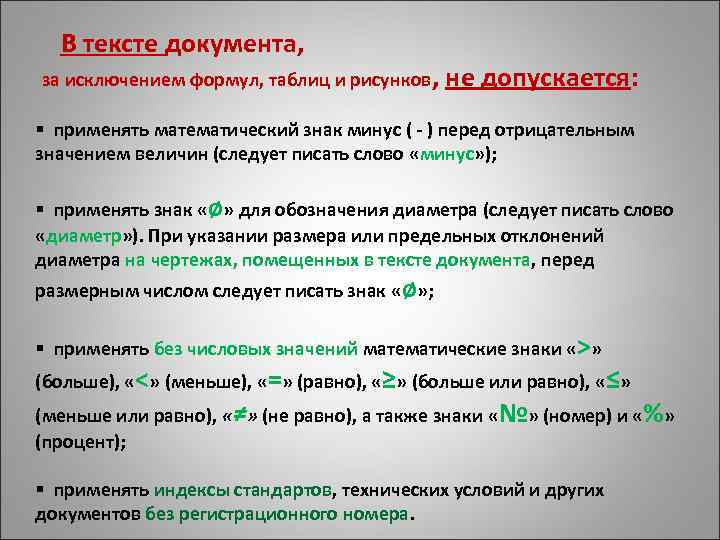 В тексте документа,

за исключением формул, таблиц и рисунков, не допускается:

▪ применять математический знак минус ( - ) перед отрицательным значением величин (следует писать слово «минус»);

▪ применять знак «Ø» для обозначения диаметра (следует писать слово «диаметр»). При указании размера или предельных отклонений диаметра на чертежах, помещенных в тексте документа, перед размерным числом следует писать знак «Ø»;

▪ применять без числовых значений математические знаки «>» (больше), «<» (меньше), «=» (равно), «≥» (больше или равно), «≤» (меньше или равно), «≠» (не равно), а также знаки «№» (номер) и «%» (процент);

▪ применять индексы стандартов, технических условий и других документов без регистрационного номера.